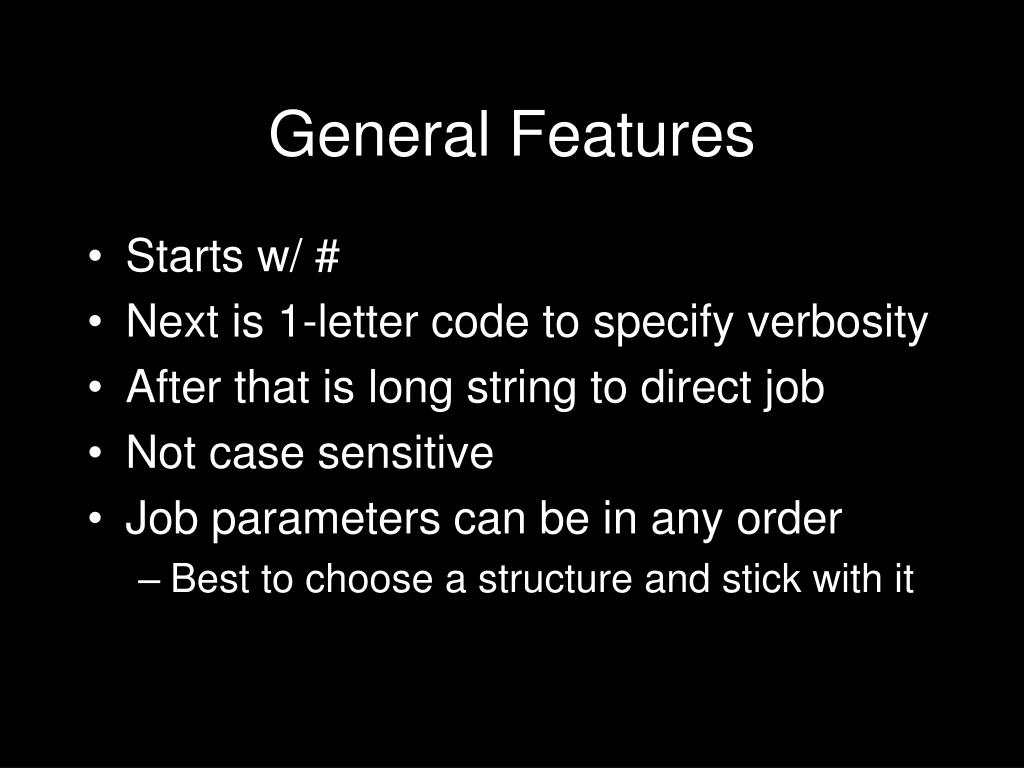 General Features

• Starts w/ #
• Next is 1-letter code to specify verbosity
• After that is long string to direct job
• Not case sensitive
• Job parameters can be in any order
– Best to choose a structure and stick with it